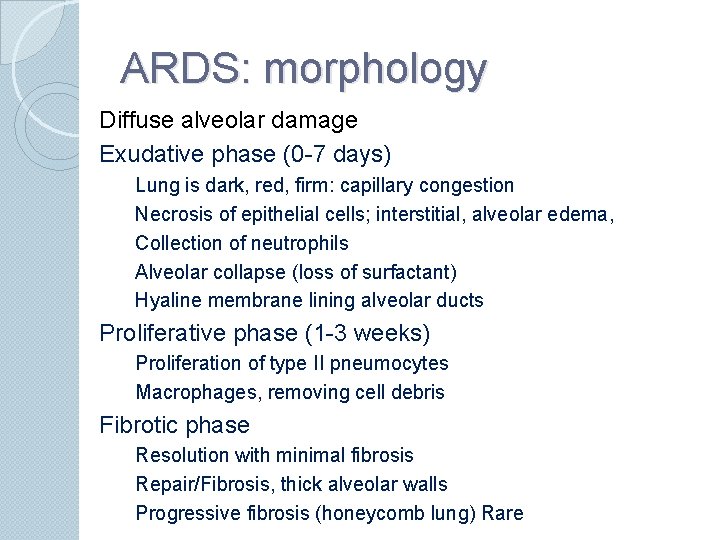 ARDS: morphology

Diffuse alveolar damage

Exudative phase (0-7 days)

Lung is dark, red, firm: capillary congestion

Necrosis of epithelial cells; interstitial, alveolar edema,

Collection of neutrophils

Alveolar collapse (loss of surfactant)

Hyaline membrane lining alveolar ducts

Proliferative phase (1-3 weeks)

Proliferation of type II pneumocytes

Macrophages, removing cell debris

Fibrotic phase

Resolution with minimal fibrosis

Repair/Fibrosis, thick alveolar walls

Progressive fibrosis (honeycomb lung) Rare